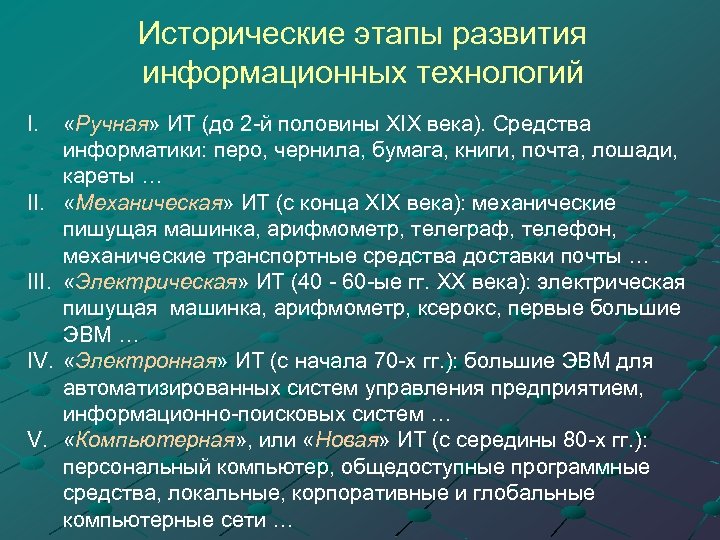 Исторические этапы развития информационных технологий

I. «Ручная» ИТ (до 2-й половины XIX века). Средства информатики: перо, чернила, бумага, книги, почта, лошади, кареты …

II. «Механическая» ИТ (с конца XIX века): механические пишущая машинка, арифмометр, телеграф, телефон, механические транспортные средства доставки почты …

III. «Электрическая» ИТ (40 - 60-ые гг. XX века): электрическая пишущая машинка, арифмометр, ксерокс, первые большие ЭВМ …

IV. «Электронная» ИТ (с начала 70-х гг.): большие ЭВМ для автоматизированных систем управления предприятием, информационно-поисковых систем …

V. «Компьютерная», или «Новая» ИТ (с середины 80-х гг.): персональный компьютер, общедоступные программные средства, локальные, корпоративные и глобальные компьютерные сети …